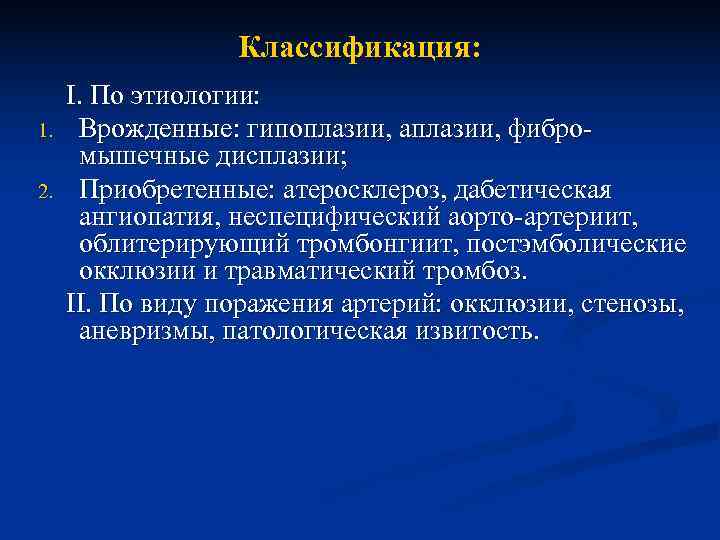 Классификация:

I. По этиологии:

1. Врожденные: гипоплазии, аплазии, фибро-мышечные дисплазии;
2. Приобретенные: атеросклероз, дабетическая ангиопатия, неспецифический аорто-артериит, облитерирующий тромбонгиит, постэмболические окклюзии и травматический тромбоз.

II. По виду поражения артерий: окклюзии, стенозы, аневризмы, патологическая извитость.